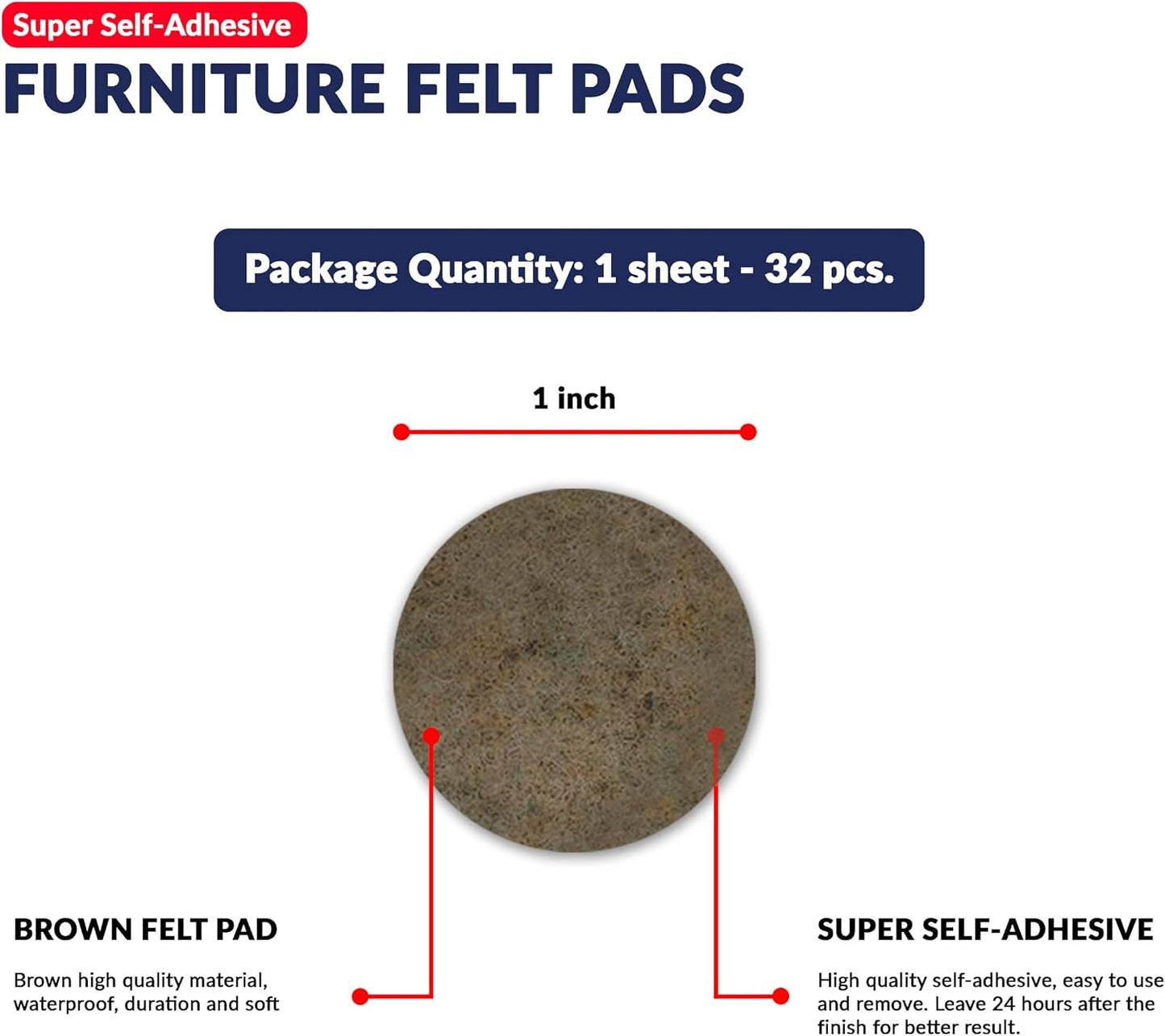 Super Self-Adhesive

FURNITURE FELT PADS

Package Quantity: 1 sheet - 32 pcs.

1 inch

BROWN FELT PAD

Brown high quality material, waterproof, duration and soft

SUPER SELF-ADHESIVE

High quality self-adhesive, easy to use and remove. Leave 24 hours after the finish for better result.